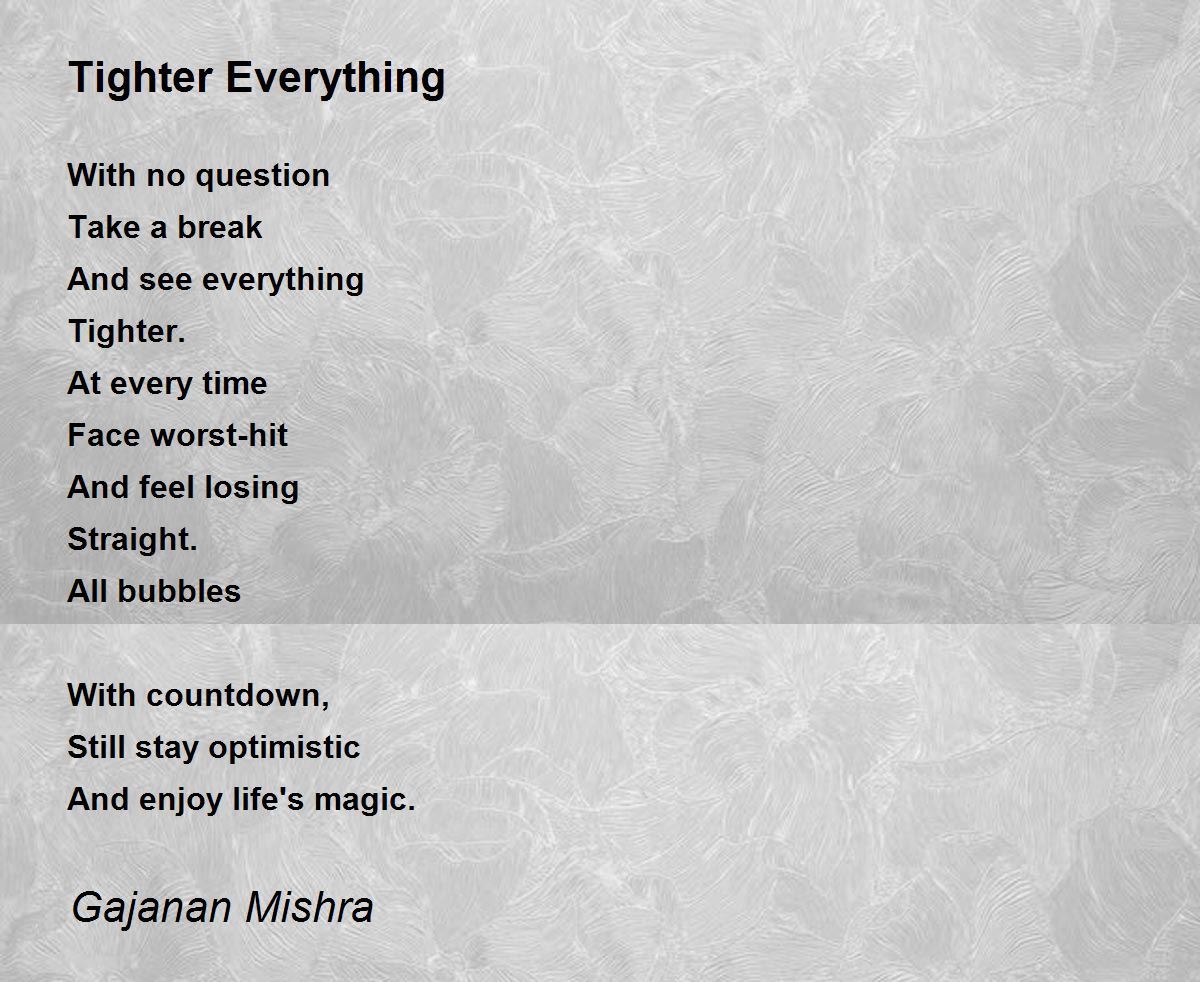 Tighter Everything

With no question
Take a break
And see everything
Tighter.
At every time
Face worst-hit
And feel losing
Straight.
All bubbles

With countdown,
Still stay optimistic
And enjoy life's magic.

Gajanan Mishra